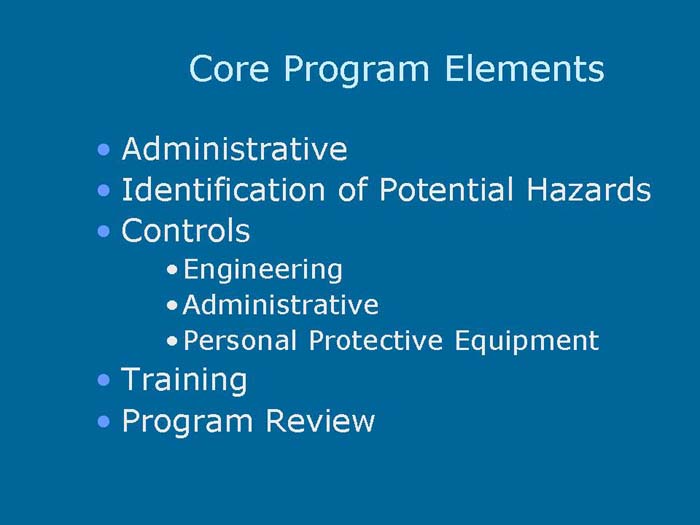 Core Program Elements

• Administrative
• Identification of Potential Hazards
• Controls
  • Engineering
  • Administrative
  • Personal Protective Equipment
• Training
• Program Review